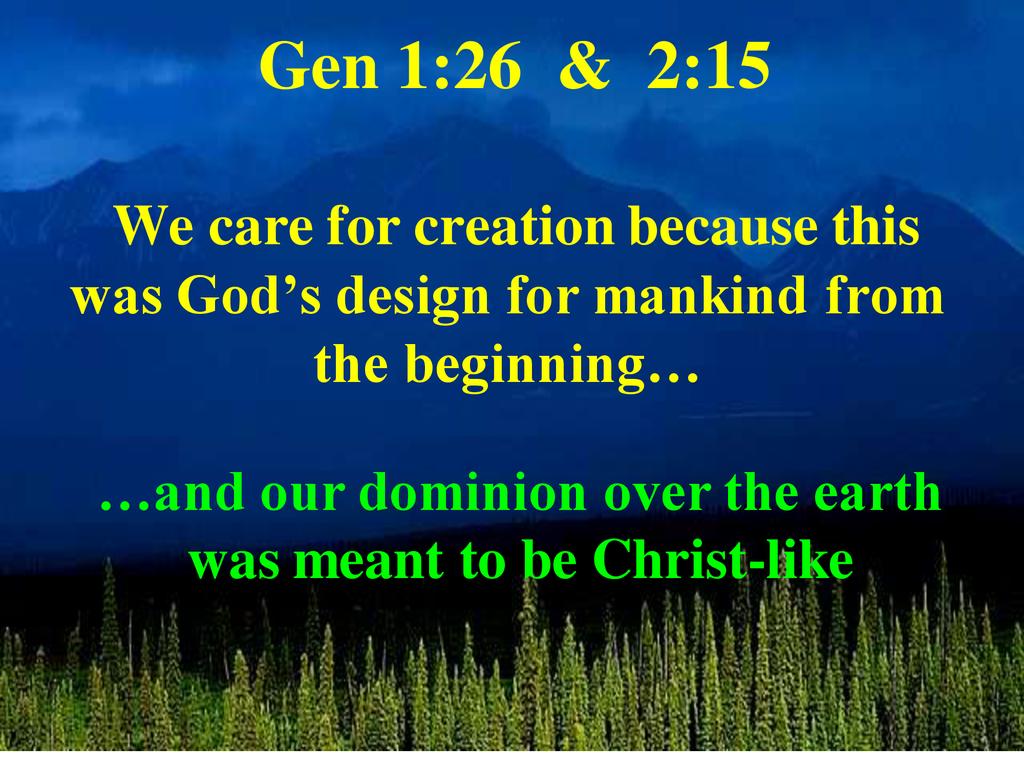 Gen 1:26 & 2:15

We care for creation because this was God’s design for mankind from the beginning…

…and our dominion over the earth was meant to be Christ-like